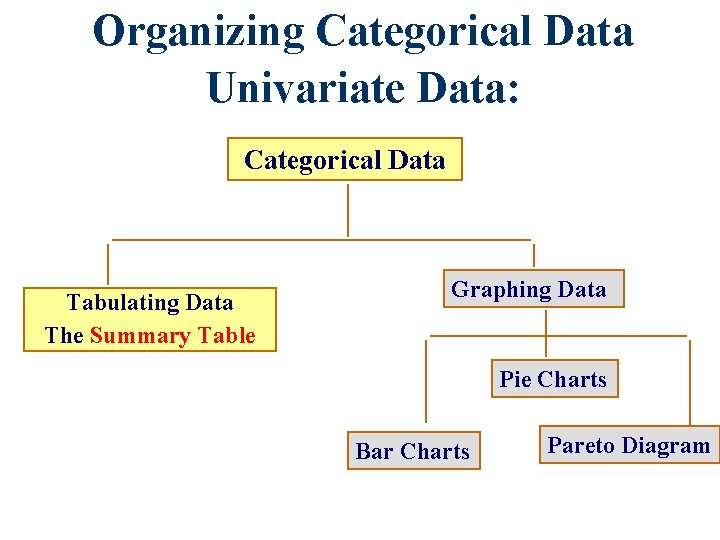 Organizing Categorical Data
Univariate Data:

Categorical Data

Tabulating Data
The Summary Table

Graphing Data

Pie Charts

Bar Charts

Pareto Diagram